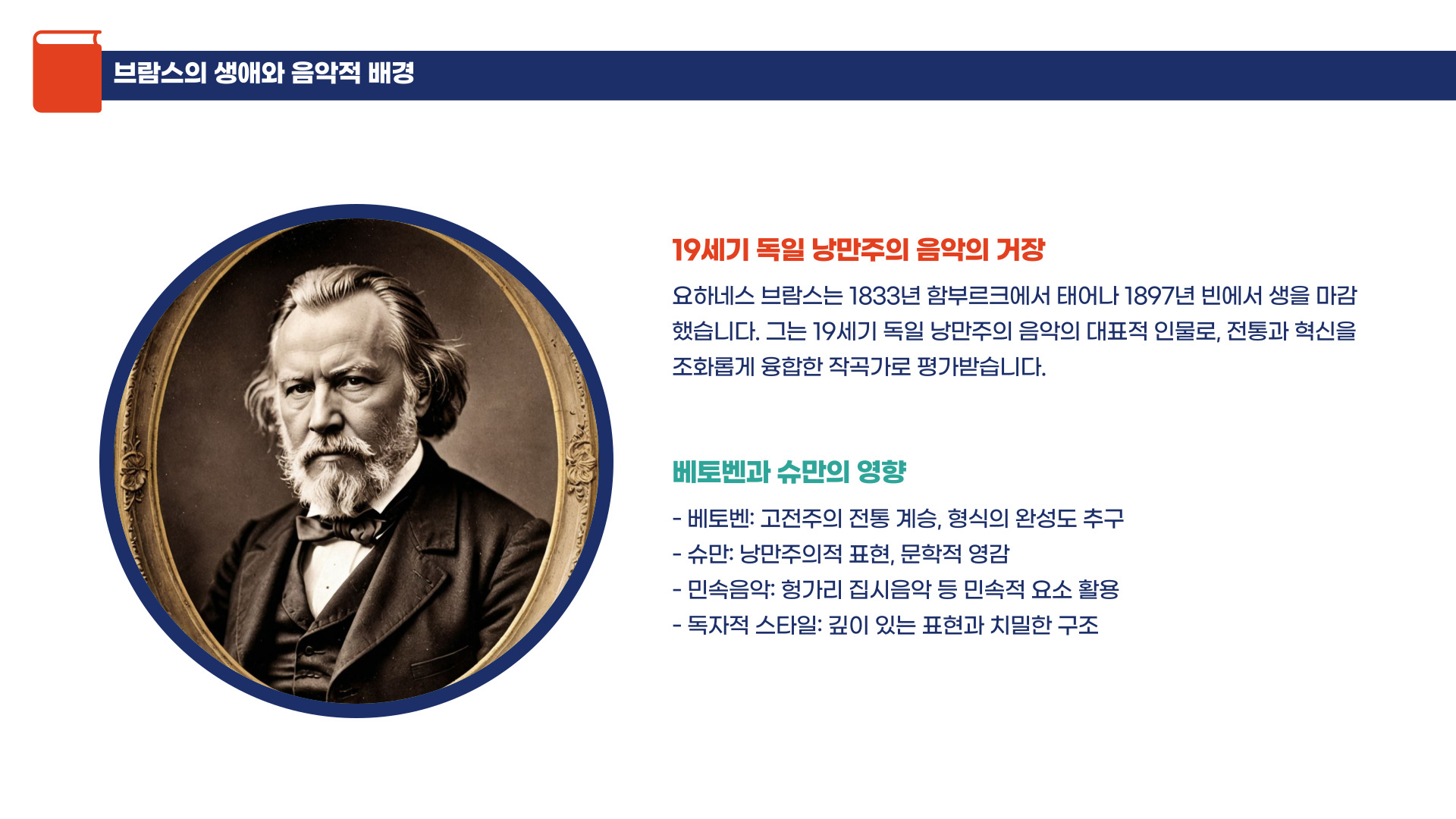 브람스의 생애와 음악적 배경

19세기 독일 낭만주의 음악의 거장

요하네스 브람스는 1833년 함부르크에서 태어나 1897년 빈에서 생을 마감했습니다. 그는 19세기 독일 낭만주의 음악의 대표적 인물로, 전통과 혁신을 조화롭게 융합한 작곡가로 평가받습니다.

베토벤과 슈만의 영향

- 베토벤: 고전주의 전통 계승, 형식의 완성도 추구
- 슈만: 낭만주의적 표현, 문학적 영감
- 민속음악: 헝가리 집시음악 등 민속적 요소 활용
- 독자적 스타일: 깊이 있는 표현과 치밀한 구조